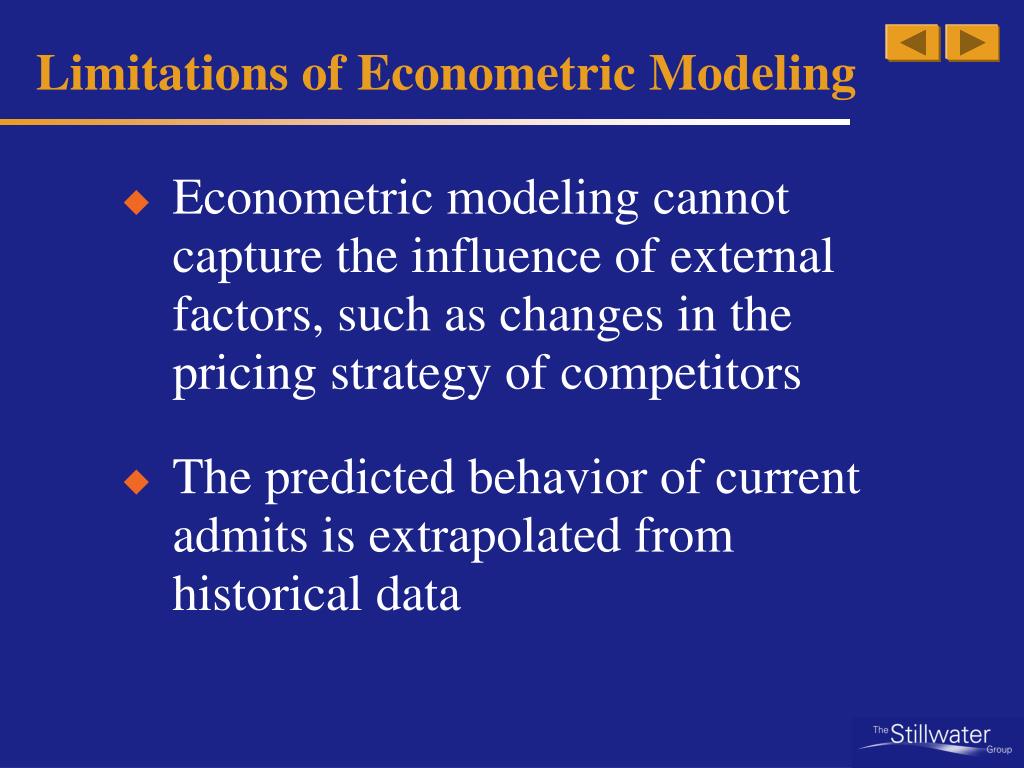 Limitations of Econometric Modeling

◆ Econometric modeling cannot capture the influence of external factors, such as changes in the pricing strategy of competitors

◆ The predicted behavior of current admits is extrapolated from historical data

The Stillwater Group